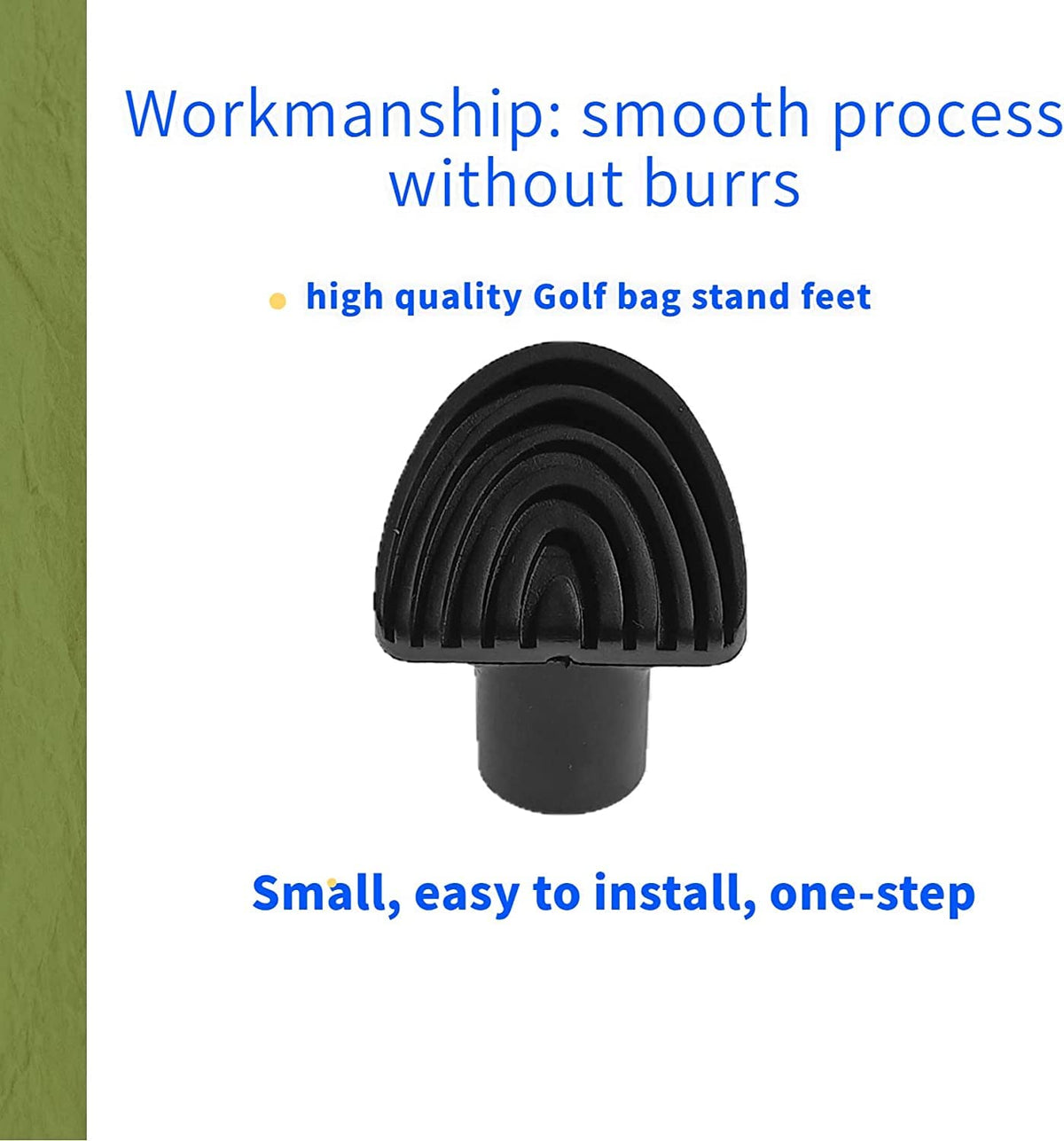 Workmanship: smooth process without burrs

high quality Golf bag stand feet

Small, easy to install, one-step